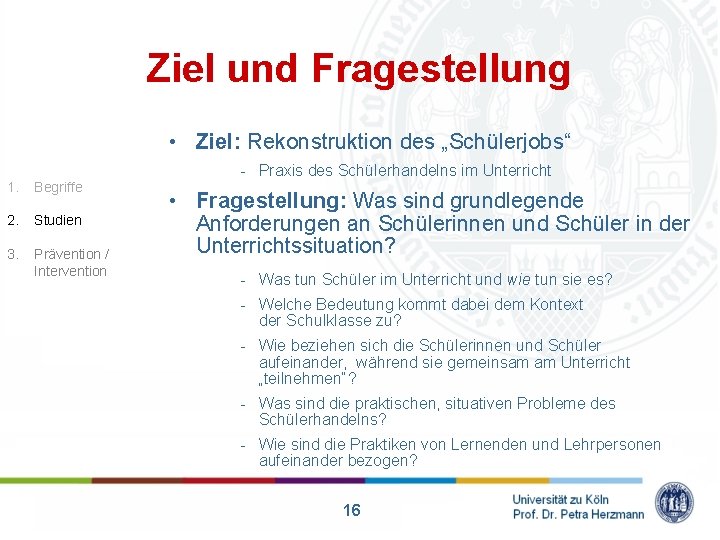 Ziel und Fragestellung

1. Begriffe
2. Studien
3. Prävention / Intervention

• Ziel: Rekonstruktion des „Schülerjobs“
- Praxis des Schülerhandelns im Unterricht
• Fragestellung: Was sind grundlegende Anforderungen an Schülerinnen und Schüler in der Unterrichtssituation?
- Was tun Schüler im Unterricht und wie tun sie es?
- Welche Bedeutung kommt dabei dem Kontext der Schulklasse zu?
- Wie beziehen sich die Schülerinnen und Schüler aufeinander, während sie gemeinsam am Unterricht „teilnehmen“?
- Was sind die praktischen, situativen Probleme des Schülerhandelns?
- Wie sind die Praktiken von Lernenden und Lehrpersonen aufeinander bezogen?

16

Universität zu Köln
Prof. Dr. Petra Herzmann